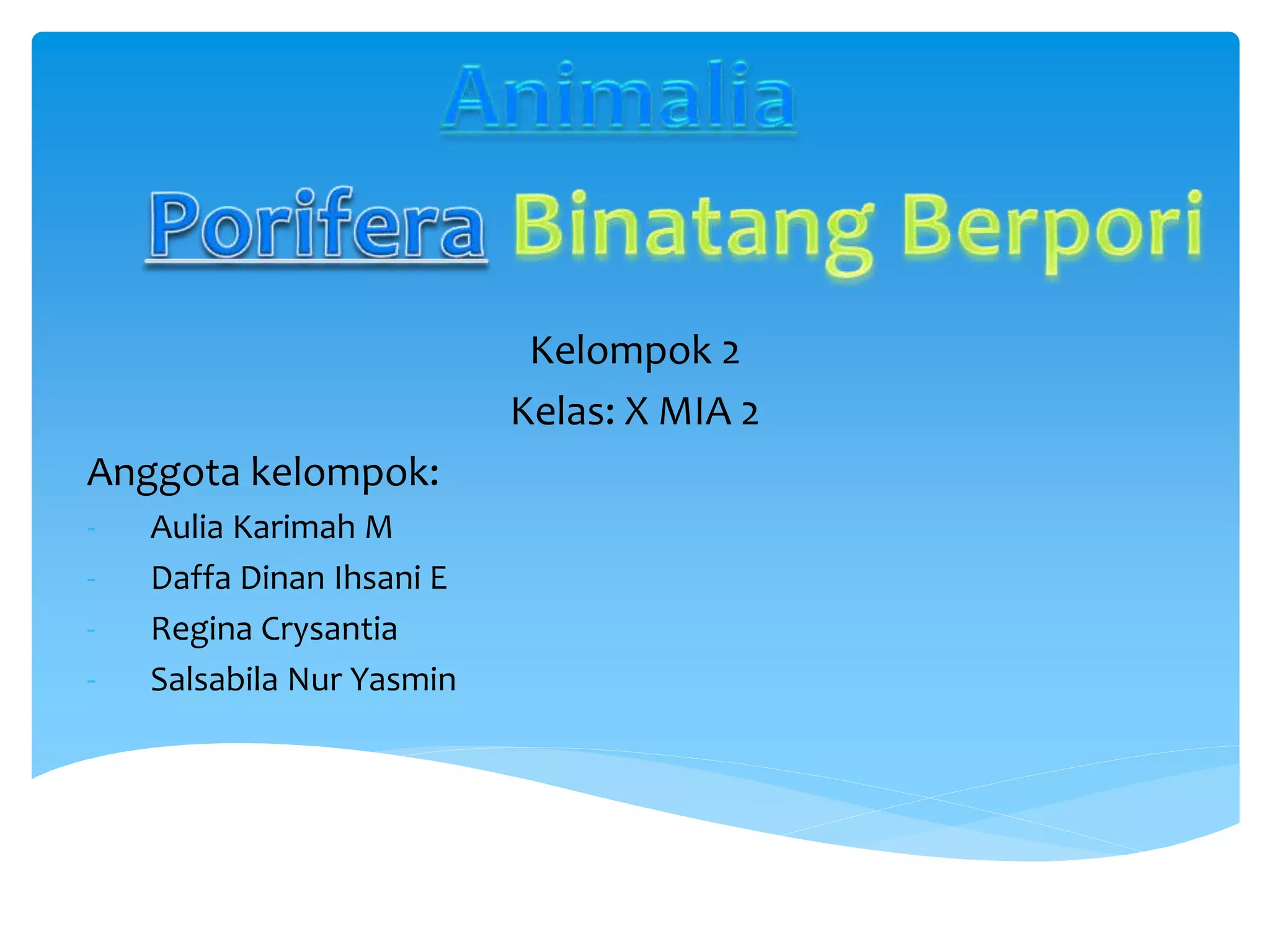 Animalia

Porifera Binatang Berpori

Kelompok 2

Kelas: X MIA 2

Anggota kelompok:

- Aulia Karimah M
- Daffa Dinan Ihsani E
- Regina Crysantia
- Salsabila Nur Yasmin